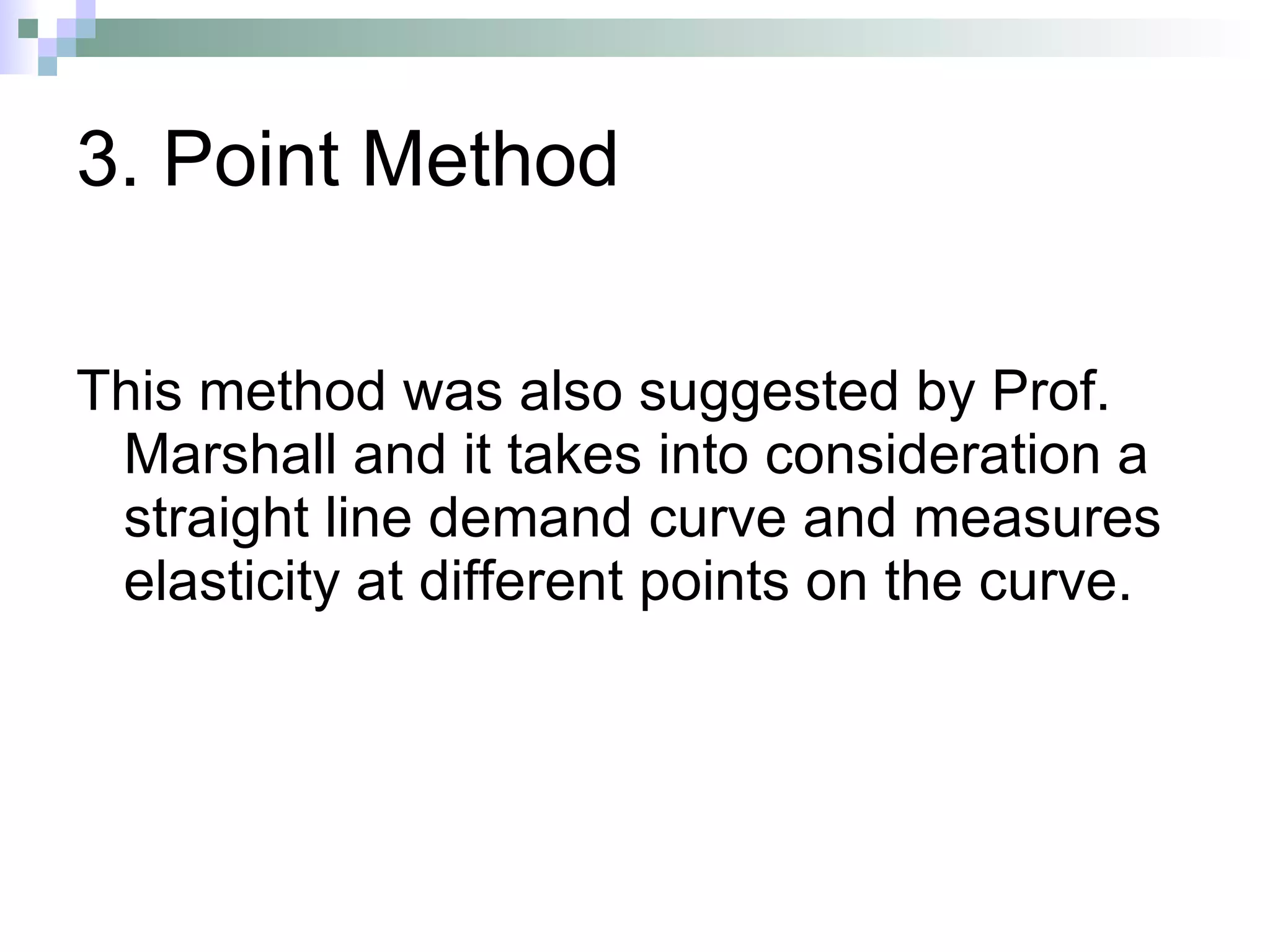 3. Point Method

This method was also suggested by Prof. Marshall and it takes into consideration a straight line demand curve and measures elasticity at different points on the curve.